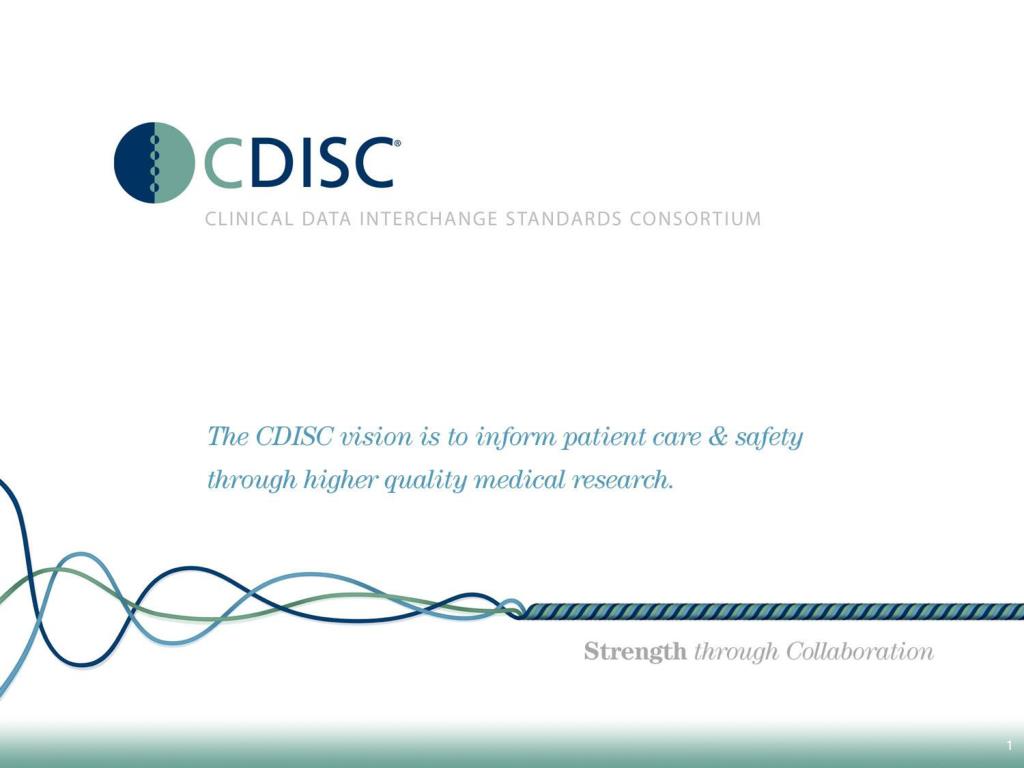 CDISC®
CLINICAL DATA INTERCHANGE STANDARDS CONSORTIUM

The CDISC vision is to inform patient care & safety through higher quality medical research.

Strength through Collaboration

1